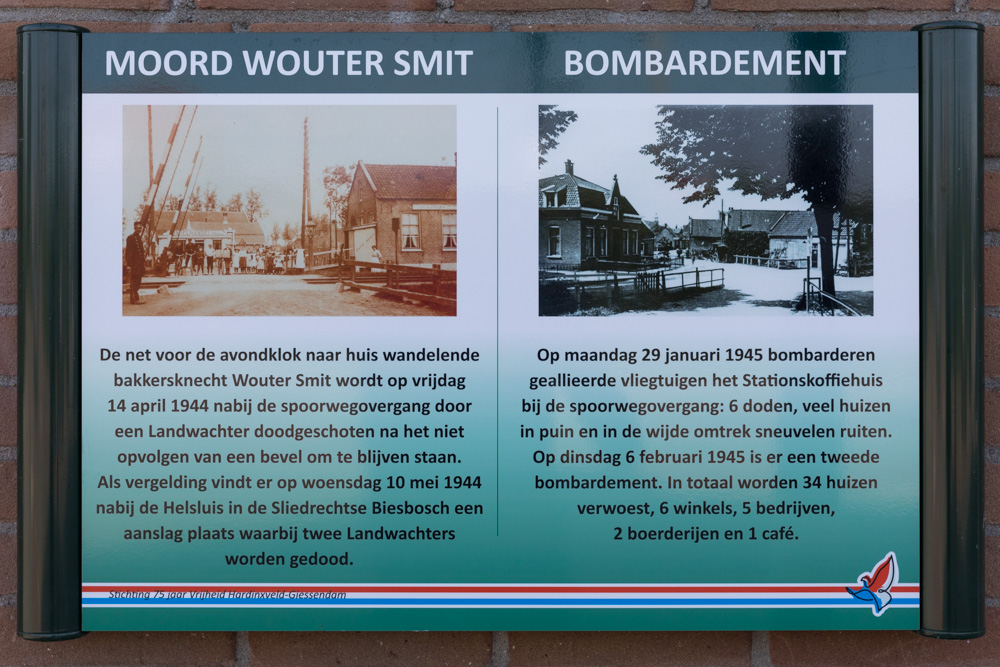 MOORD WOUTER SMIT

De net voor de avondklok naar huis wandelende bakkersknecht Wouter Smit wordt op vrijdag 14 april 1944 nabij de spoorwegovergang door een Landwachter doodgeschoten na het niet opvolgen van een bevel om te blijven staan. Als vergelding vindt er op woensdag 10 mei 1944 nabij de Helsluis in de Sliedrechtse Biesbosch een aanslag plaats waarbij twee Landwachters worden gedood.

BOMBARDEMENT

Op maandag 29 januari 1945 bombarderen geallieerde vliegtuigen het Stationskoffiehuis bij de spoorwegovergang: 6 doden, veel huizen in puin en in de wijde omtrek sneuvelen ruiten. Op dinsdag 6 februari 1945 is er een tweede bombardement. In totaal worden 34 huizen verwoest, 6 winkels, 5 bedrijven, 2 boerderijen en 1 café.

Stichting 75 jaar Vrijheid Hardinxveld-Giessendam